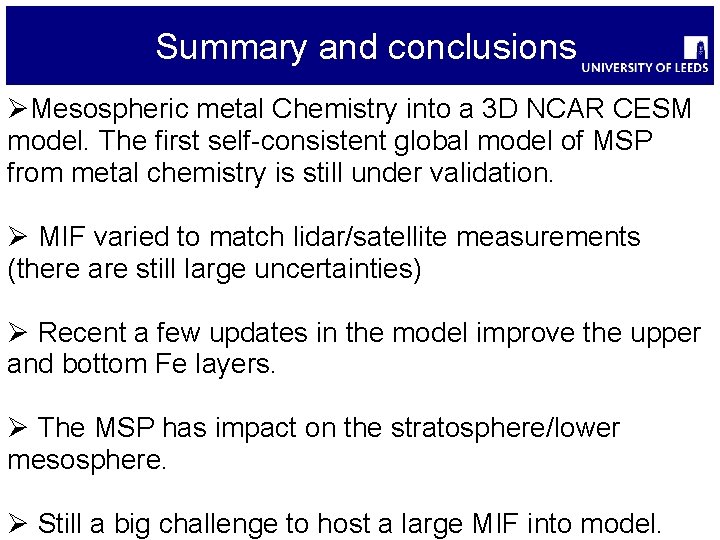 Summary and conclusions

UNIVERSITY OF LEEDS

➢Mesospheric metal Chemistry into a 3D NCAR CESM model. The first self-consistent global model of MSP from metal chemistry is still under validation.

➢ MIF varied to match lidar/satellite measurements (there are still large uncertainties)

➢ Recent a few updates in the model improve the upper and bottom Fe layers.

➢ The MSP has impact on the stratosphere/lower mesosphere.

➢ Still a big challenge to host a large MIF into model.